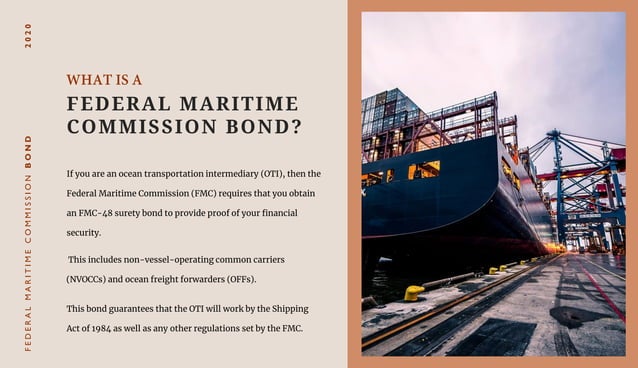 2020

FEDERAL MARITIME COMMISSION BOND

WHAT IS A
FEDERAL MARITIME COMMISSION BOND?

If you are an ocean transportation intermediary (OTI), then the Federal Maritime Commission (FMC) requires that you obtain an FMC-48 surety bond to provide proof of your financial security.

This includes non-vessel-operating common carriers (NVOCCs) and ocean freight forwarders (OFFs).

This bond guarantees that the OTI will work by the Shipping Act of 1984 as well as any other regulations set by the FMC.